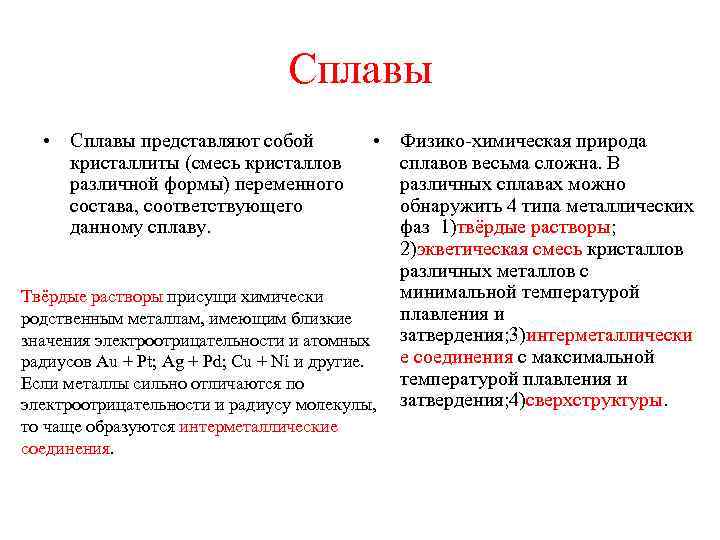 Сплавы

• Сплавы представляют собой кристаллиты (смесь кристаллов различной формы) переменного состава, соответствующего данному сплаву.

Твёрдые растворы присущи химически родственным металлам, имеющим близкие значения электроотрицательности и атомных радиусов Au + Pt; Ag + Pd; Cu + Ni и другие. Если металлы сильно отличаются по электроотрицательности и радиусу молекулы, то чаще образуются интерметаллические соединения.

• Физико-химическая природа сплавов весьма сложна. В различных сплавах можно обнаружить 4 типа металлических фаз 1)твёрдые растворы; 2)экветическая смесь кристаллов различных металлов с минимальной температурой плавления и затвердения;3)интерметаллические соединения с максимальной температурой плавления и затвердения;4)сверхструктуры.